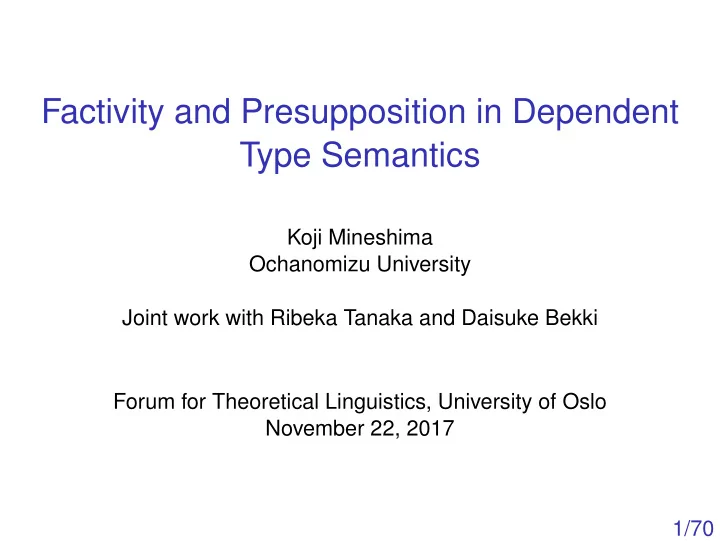 Factivity and Presupposition in Dependent Type Semantics

Koji Mineshima
Ochanomizu University

Joint work with Ribeka Tanaka and Daisuke Bekki

Forum for Theoretical Linguistics, University of Oslo
November 22, 2017

1/70